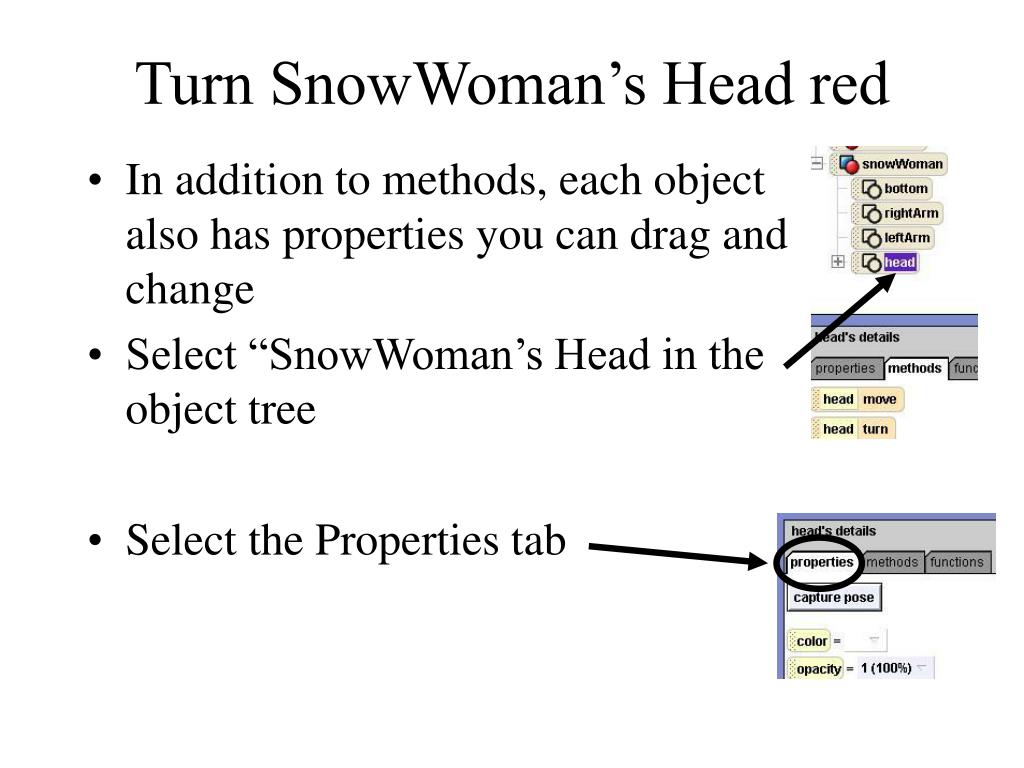 Turn SnowWoman’s Head red

• In addition to methods, each object also has properties you can drag and change

• Select “SnowWoman’s Head in the object tree

• Select the Properties tab

snowWoman
bottom
rightArm
leftArm
head

head's details
properties methods func
head move
head turn

head's details
properties methods functions
capture pose
color =
opacity = 1 (100%)